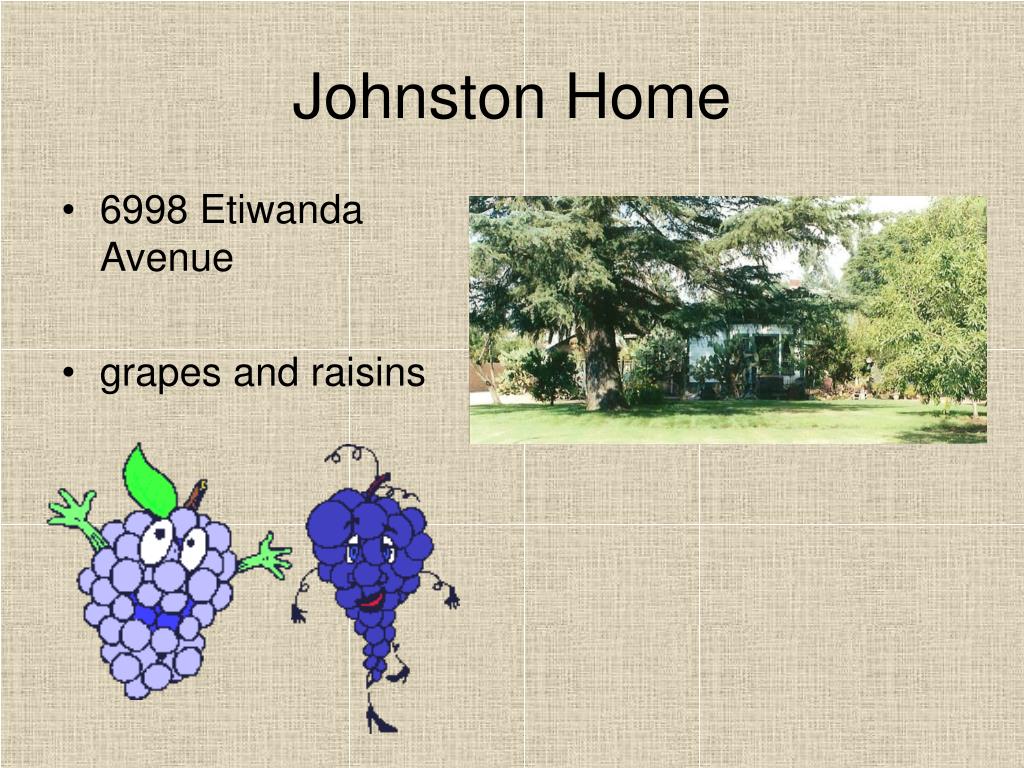 Johnston Home

• 6998 Etiwanda Avenue

• grapes and raisins